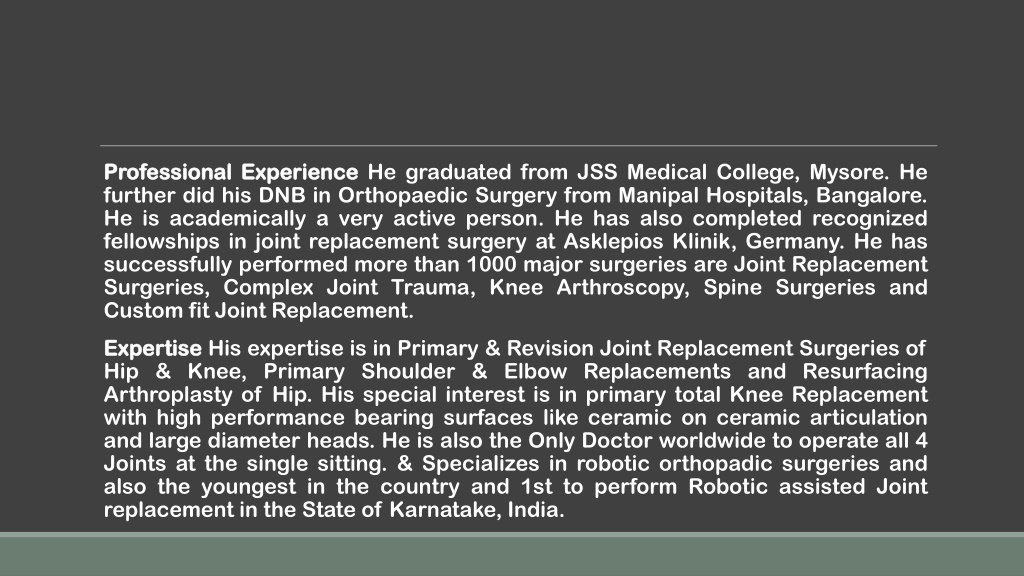 Professional Experience He graduated from JSS Medical College, Mysore. He further did his DNB in Orthopaedic Surgery from Manipal Hospitals, Bangalore. He is academically a very active person. He has also completed recognized fellowships in joint replacement surgery at Asklepios Klinik, Germany. He has successfully performed more than 1000 major surgeries are Joint Replacement Surgeries, Complex Joint Trauma, Knee Arthroscopy, Spine Surgeries and Custom fit Joint Replacement.

Expertise His expertise is in Primary & Revision Joint Replacement Surgeries of Hip & Knee, Primary Shoulder & Elbow Replacements and Resurfacing Arthroplasty of Hip. His special interest is in primary total Knee Replacement with high performance bearing surfaces like ceramic on ceramic articulation and large diameter heads. He is also the Only Doctor worldwide to operate all 4 Joints at the single sitting. & Specializes in robotic orthopadic surgeries and also the youngest in the country and 1st to perform Robotic assisted Joint replacement in the State of Karnatake, India.